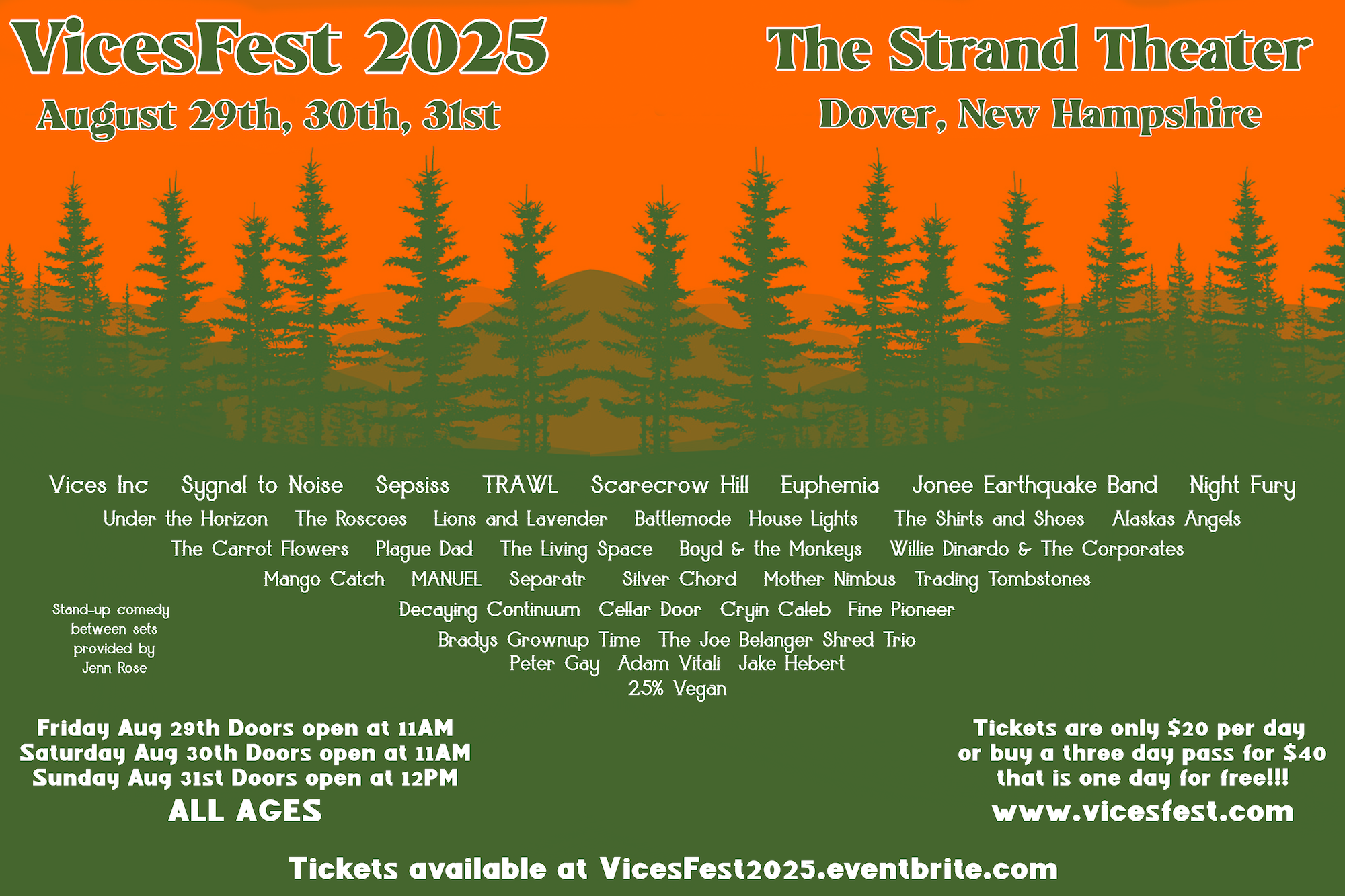 VicesFest 2025
August 29th, 30th, 31st

The Strand Theater
Dover, New Hampshire

Vices Inc Sygnal to Noise Sepsiss TRAWL Scarecrow Hill Euphemia Jonee Earthquake Band Night Fury
Under the Horizon The Roscoes Lions and Lavender Battlemode House Lights The Shirts and Shoes Alaskas Angels
The Carrot Flowers Plague Dad The Living Space Boyd & the Monkeys Willie Dinardo & The Corporates
Mango Catch MANUEL Separatr Silver Chord Mother Nimbus Trading Tombstones
Decaying Continuum Cellar Door Cryin Caleb Fine Pioneer
Bradys Grownup Time The Joe Belanger Shred Trio
Peter Gay Adam Vitali Jake Hebert
25% Vegan

Stand-up comedy between sets provided by Jenn Rose

Friday Aug 29th Doors open at 11AM
Saturday Aug 30th Doors open at 11AM
Sunday Aug 31st Doors open at 12PM
ALL AGES

Tickets are only $20 per day or buy a three day pass for $40 that is one day for free!!!
www.vicesfest.com

Tickets available at VicesFest2025.eventbrite.com